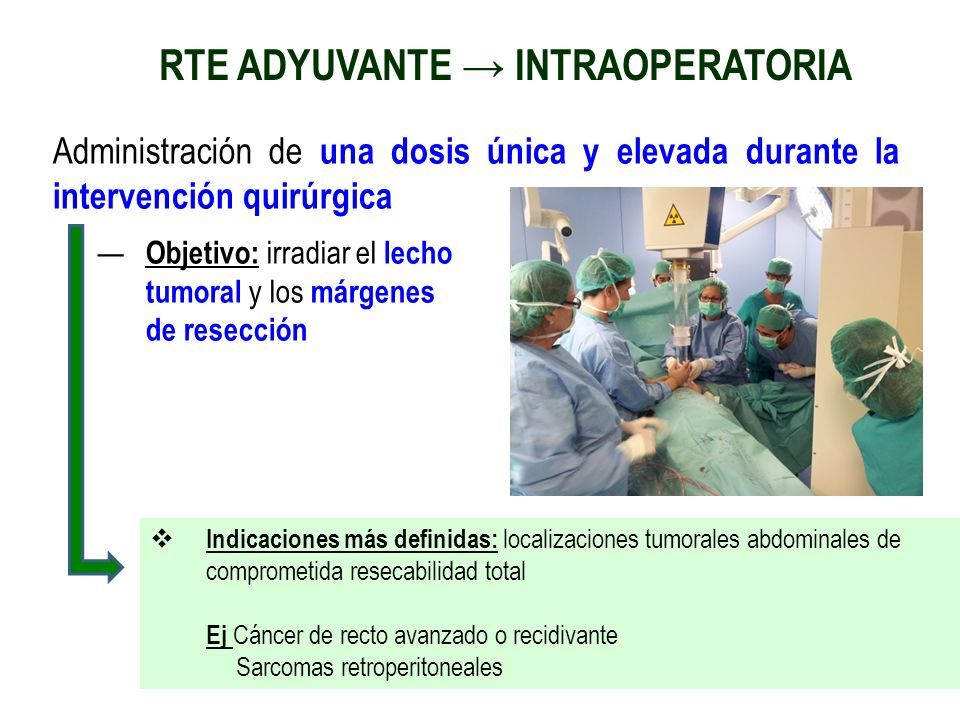 RTE ADYUVANTE → INTRAOPERATORIA

Administración de una dosis única y elevada durante la intervención quirúrgica

— Objetivo: irradiar el lecho tumoral y los márgenes de resección

❖ Indicaciones más definidas: localizaciones tumorales abdominales de comprometida resecabilidad total

Ej Cáncer de recto avanzado o recidivante
Sarcomas retroperitoneales